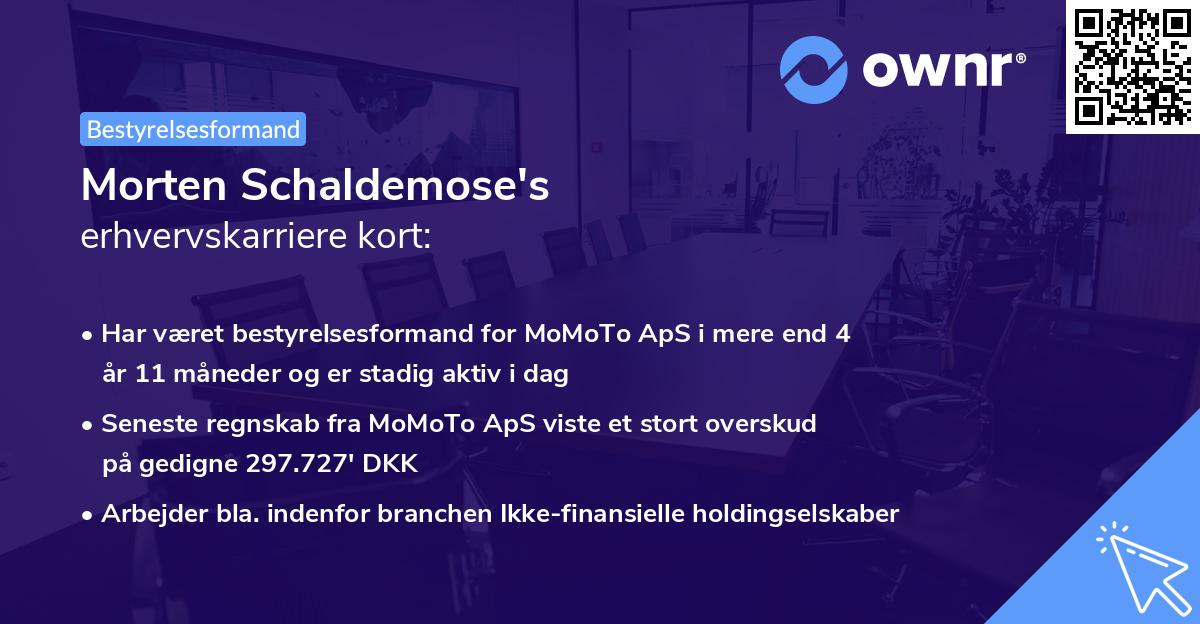 ownr®

Bestyrelsesformand

Morten Schaldemose's
erhvervskarriere kort:

• Har været bestyrelsesformand for MoMoTo ApS i mere end 4 år 11 måneder og er stadig aktiv i dag

• Seneste regnskab fra MoMoTo ApS viste et stort overskud på gedigne 297.727' DKK

• Arbejder bla. indenfor branchen Ikke-finansielle holdingselskaber